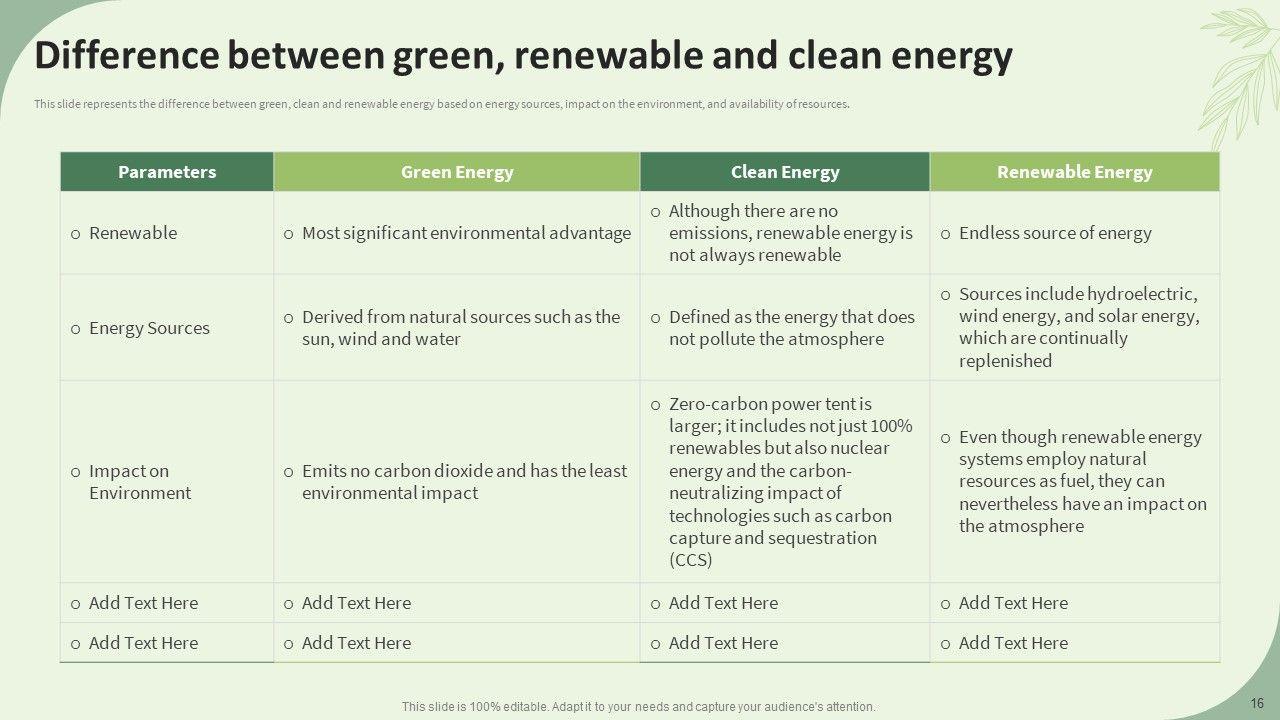 Difference between green, renewable and clean energy

This slide represents the difference between green, clean and renewable energy based on energy sources, impact on the environment, and availability of resources.

| Parameters | Green Energy | Clean Energy | Renewable Energy |
|---|---|---|---|
| o Renewable | o Most significant environmental advantage | o Although there are no emissions, renewable energy is not always renewable | o Endless source of energy |
| o Energy Sources | o Derived from natural sources such as the sun, wind and water | o Defined as the energy that does not pollute the atmosphere | o Sources include hydroelectric, wind energy, and solar energy, which are continually replenished |
| o Impact on Environment | o Emits no carbon dioxide and has the least environmental impact | o Zero-carbon power tent is larger; it includes not just 100% renewables but also nuclear energy and the carbon-neutralizing impact of technologies such as carbon capture and sequestration (CCS) | o Even though renewable energy systems employ natural resources as fuel, they can nevertheless have an impact on the atmosphere |
| o Add Text Here | o Add Text Here | o Add Text Here | o Add Text Here |
| o Add Text Here | o Add Text Here | o Add Text Here | o Add Text Here |

This slide is 100% editable. Adapt it to your needs and capture your audience's attention.

16